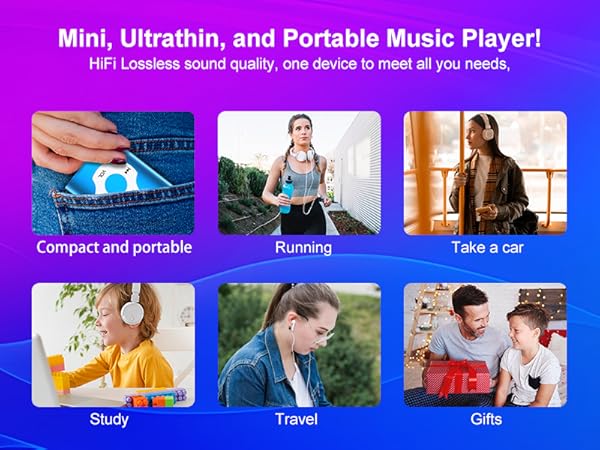 Mini, Ultrathin, and Portable Music Player!
HiFi Lossless sound quality, one device to meet all you needs,

Compact and portable

Running

Take a car

Study

Travel

Gifts